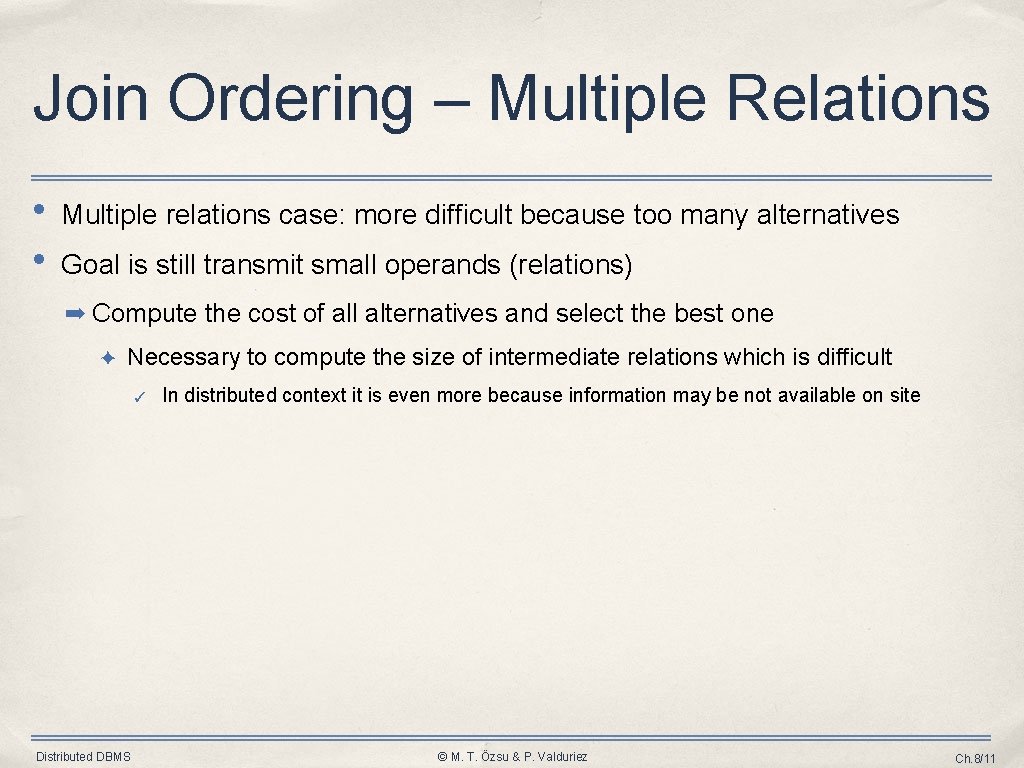 Join Ordering – Multiple Relations

• Multiple relations case: more difficult because too many alternatives
• Goal is still transmit small operands (relations)
➡ Compute the cost of all alternatives and select the best one
✦ Necessary to compute the size of intermediate relations which is difficult
✓ In distributed context it is even more because information may be not available on site

Distributed DBMS

© M. T. Özsu & P. Valduriez

Ch.8/11